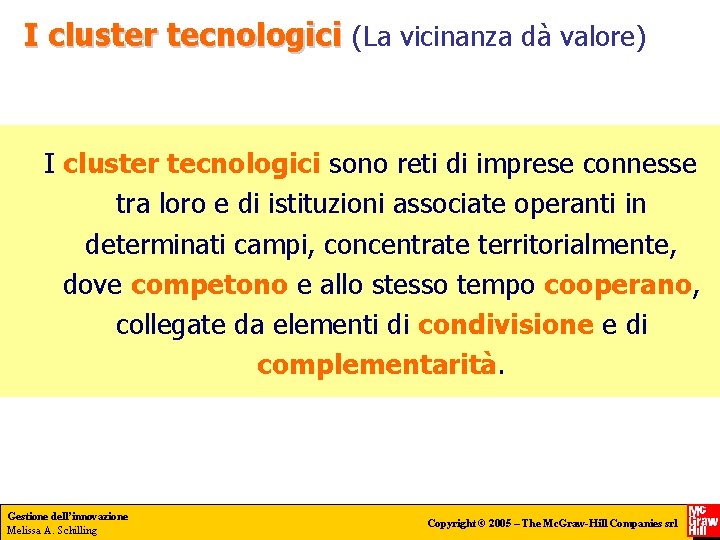 I cluster tecnologici (La vicinanza dà valore)

I cluster tecnologici sono reti di imprese connesse tra loro e di istituzioni associate operanti in determinati campi, concentrate territorialmente, dove competono e allo stesso tempo cooperano, collegate da elementi di condivisione e di complementarità.

Gestione dell'innovazione
Melissa A. Schilling

Copyright © 2005 – The McGraw-Hill Companies srl

Mc Graw Hill